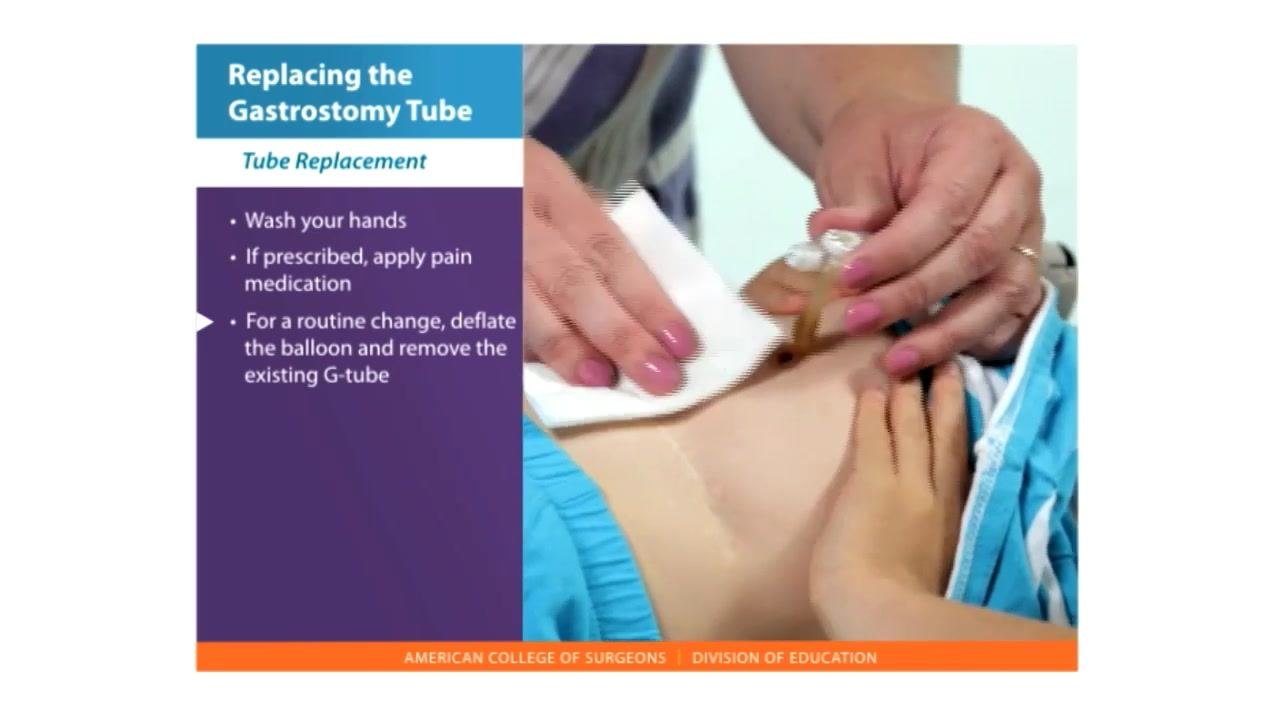 Replacing the Gastrostomy Tube

Tube Replacement

• Wash your hands
• If prescribed, apply pain medication
• For a routine change, deflate the balloon and remove the existing G-tube

AMERICAN COLLEGE OF SURGEONS | DIVISION OF EDUCATION